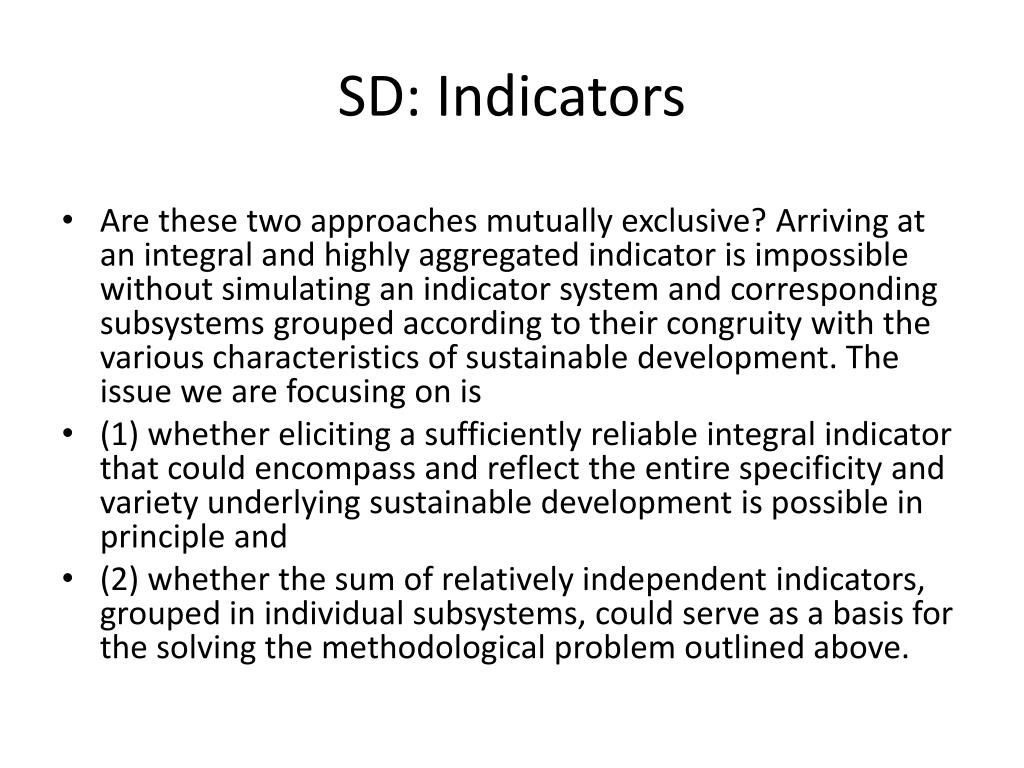 SD: Indicators

• Are these two approaches mutually exclusive? Arriving at an integral and highly aggregated indicator is impossible without simulating an indicator system and corresponding subsystems grouped according to their congruity with the various characteristics of sustainable development. The issue we are focusing on is
• (1) whether eliciting a sufficiently reliable integral indicator that could encompass and reflect the entire specificity and variety underlying sustainable development is possible in principle and
• (2) whether the sum of relatively independent indicators, grouped in individual subsystems, could serve as a basis for the solving the methodological problem outlined above.